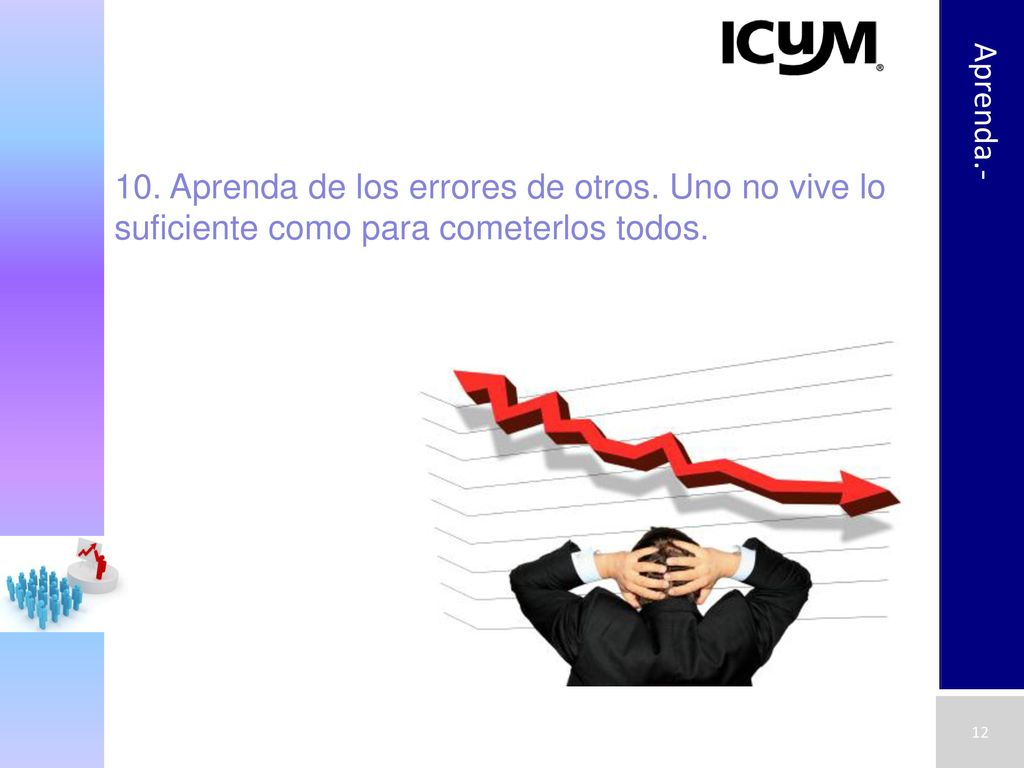 ICUM®

Aprenda.-

10. Aprenda de los errores de otros. Uno no vive lo suficiente como para cometerlos todos.

12